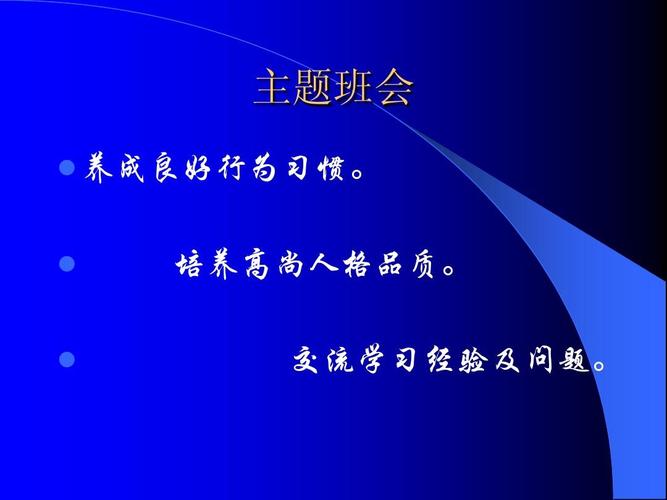 主题班会

养成良好行为习惯。

培养高尚人格品质。

交流学习经验及问题。